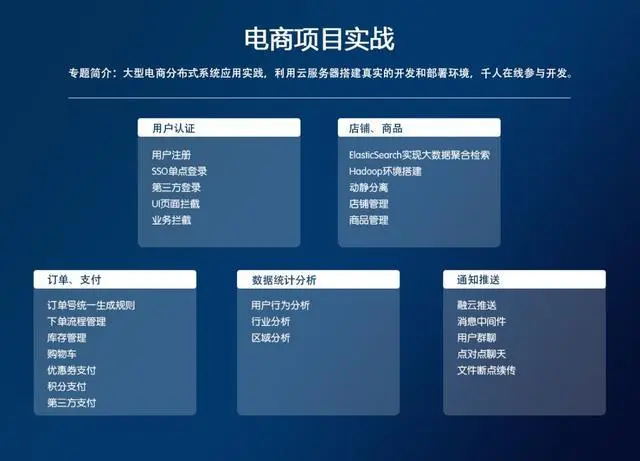 电商项目实战

专题简介：大型电商分布式系统应用实践，利用云服务器搭建真实的开发和部署环境，千人在线参与开发。

用户认证

用户注册
SSO单点登录
第三方登录
UI页面拦截
业务拦截

店铺、商品

ElasticSearch实现大数据聚合检索
Hadoop环境搭建
动静分离
店铺管理
商品管理

订单、支付

订单号统一生成规则
下单流程管理
库存管理
购物车
优惠券支付
积分支付
第三方支付

数据统计分析

用户行为分析
行业分析
区域分析

通知推送

融云推送
消息中间件
用户群聊
点对点聊天
文件断点续传